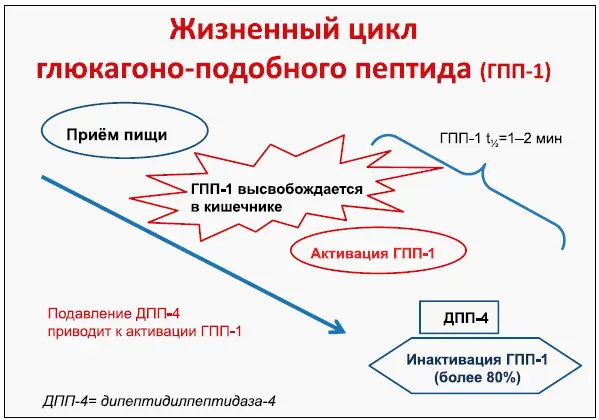 Жизненный цикл
глюкагоно-подобного пептида (ГПП-1)

Приём пищи

ГПП-1 $t_{½}$=1–2 мин

ГПП-1 высвобождается в кишечнике

Активация ГПП-1

Подавление ДПП-4 приводит к активации ГПП-1

ДПП-4

Инактивация ГПП-1 (более 80%)

ДПП-4= дипептидилпептидаза-4